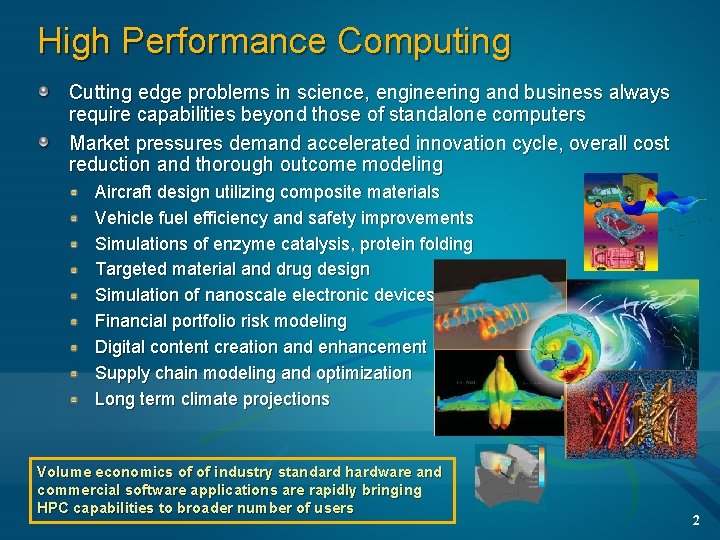 High Performance Computing

Cutting edge problems in science, engineering and business always require capabilities beyond those of standalone computers

Market pressures demand accelerated innovation cycle, overall cost reduction and thorough outcome modeling

Aircraft design utilizing composite materials

Vehicle fuel efficiency and safety improvements

Simulations of enzyme catalysis, protein folding

Targeted material and drug design

Simulation of nanoscale electronic devices

Financial portfolio risk modeling

Digital content creation and enhancement

Supply chain modeling and optimization

Long term climate projections

Volume economics of of industry standard hardware and commercial software applications are rapidly bringing HPC capabilities to broader number of users

2